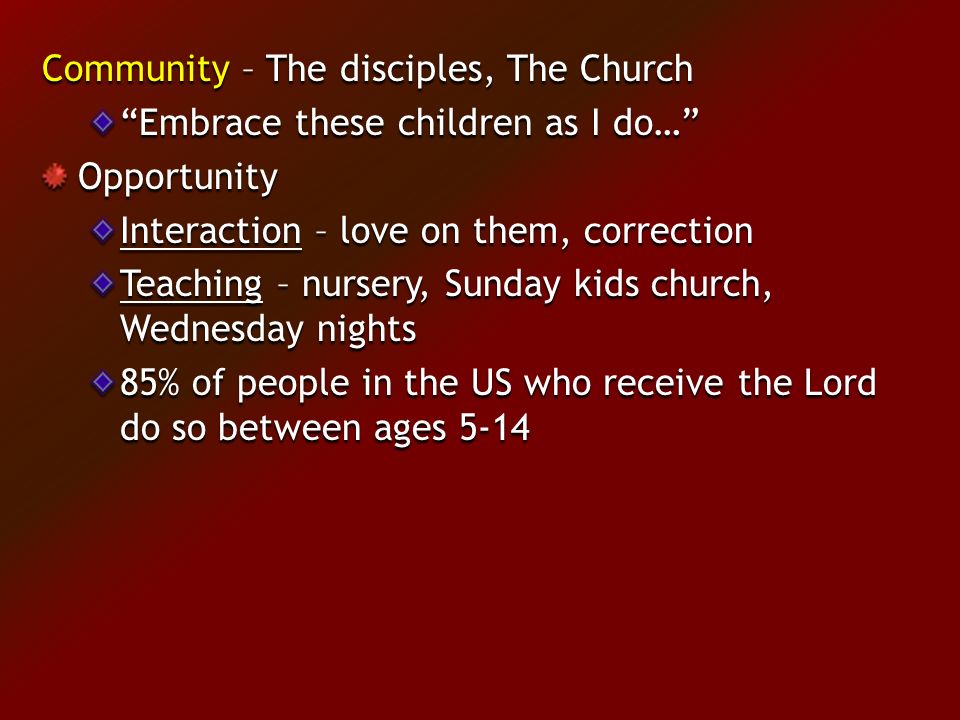 Community – The disciples, The Church

“Embrace these children as I do…”

Opportunity

Interaction – love on them, correction

Teaching – nursery, Sunday kids church, Wednesday nights

85% of people in the US who receive the Lord do so between ages 5-14